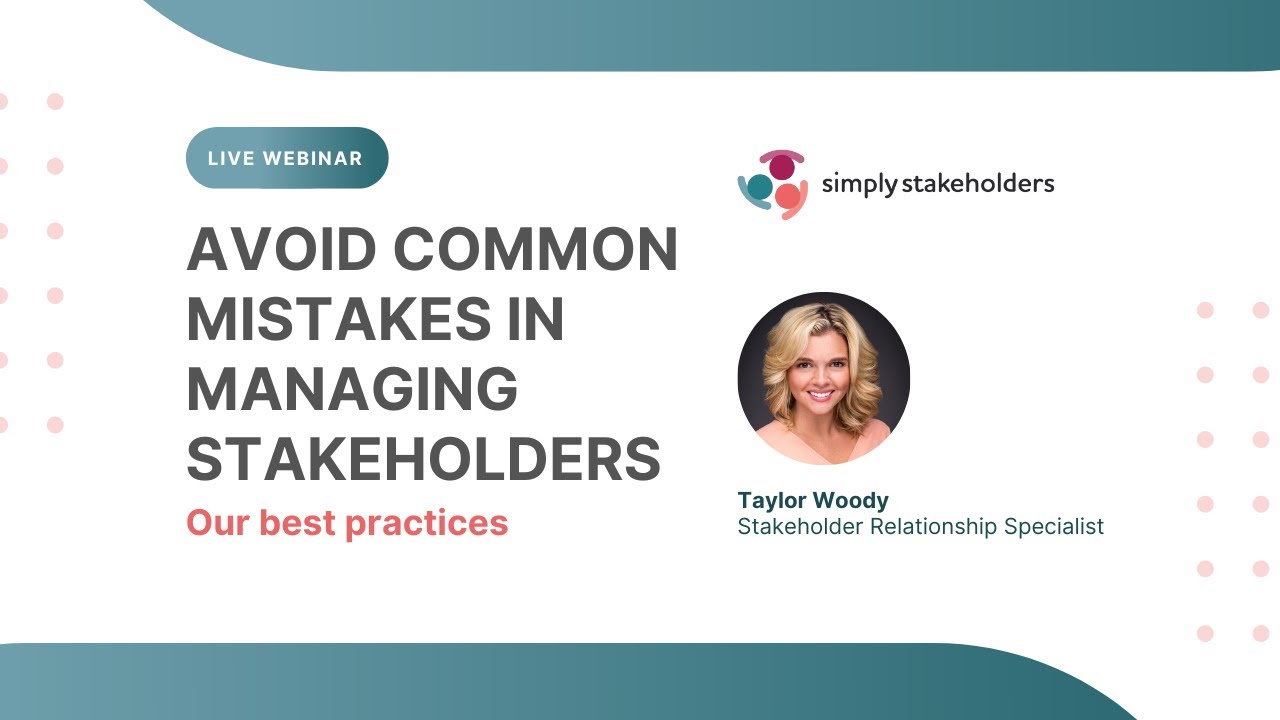 LIVE WEBINAR

AVOID COMMON MISTAKES IN MANAGING STAKEHOLDERS

Our best practices

simply stakeholders

Taylor Woody
Stakeholder Relationship Specialist